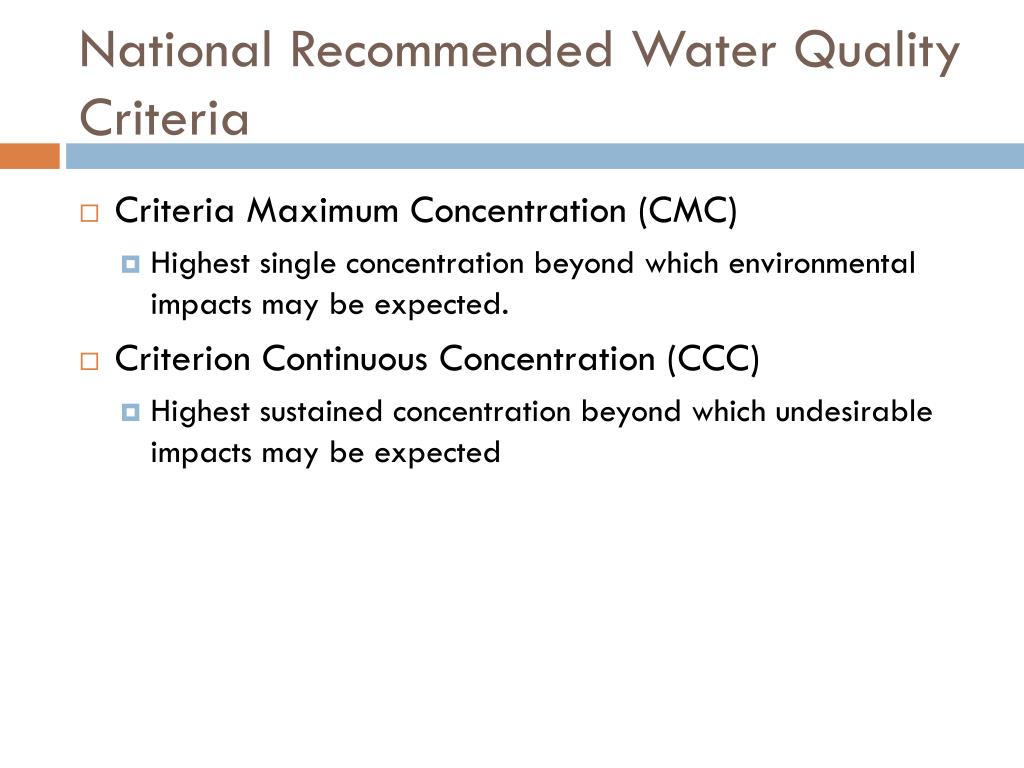 National Recommended Water Quality Criteria

Criteria Maximum Concentration (CMC)

Highest single concentration beyond which environmental impacts may be expected.

Criterion Continuous Concentration (CCC)

Highest sustained concentration beyond which undesirable impacts may be expected